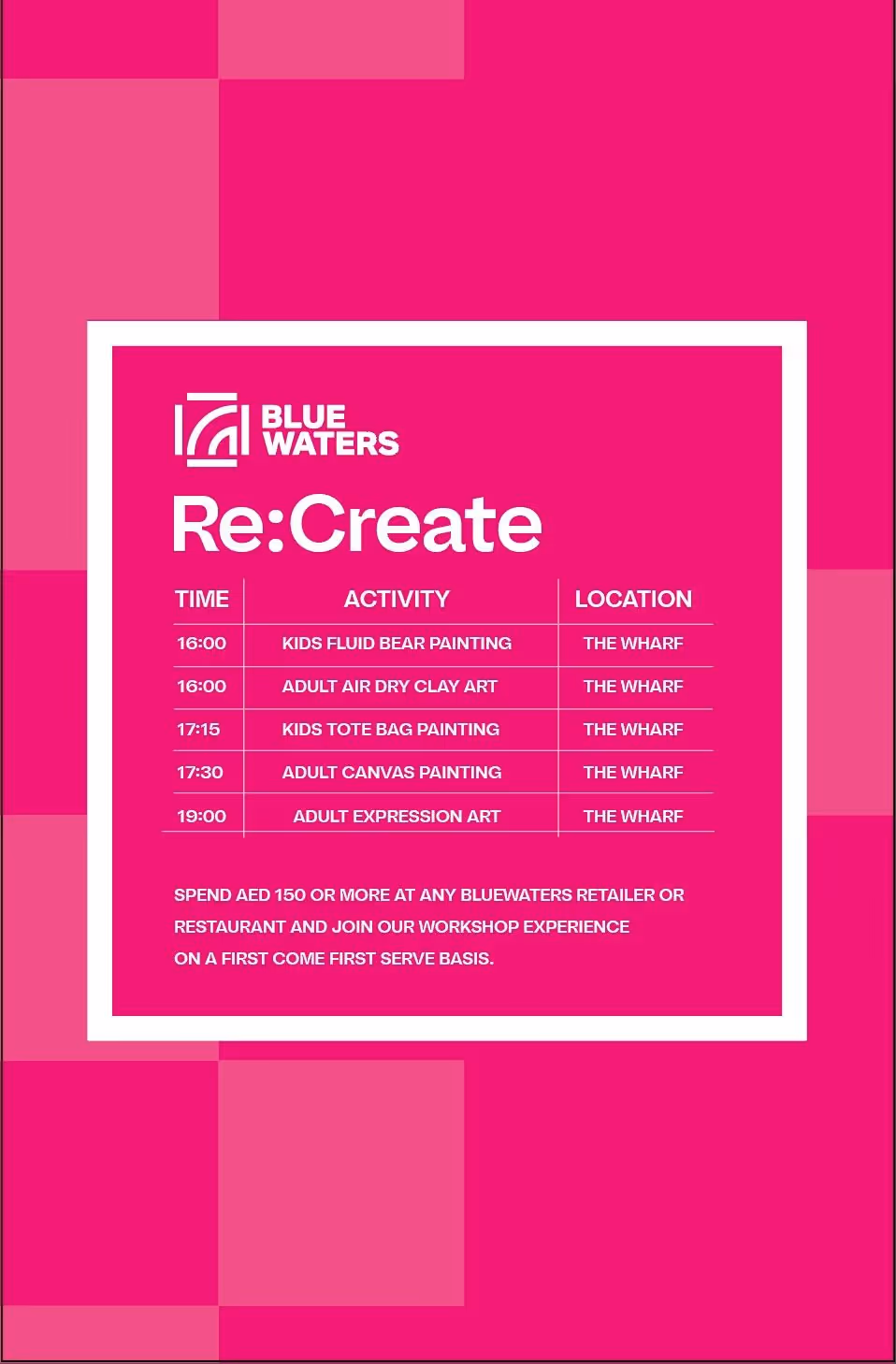 BLUE WATERS

Re:Create

| TIME | ACTIVITY | LOCATION |
|---|---|---|
| 16:00 | KIDS FLUID BEAR PAINTING | THE WHARF |
| 16:00 | ADULT AIR DRY CLAY ART | THE WHARF |
| 17:15 | KIDS TOTE BAG PAINTING | THE WHARF |
| 17:30 | ADULT CANVAS PAINTING | THE WHARF |
| 19:00 | ADULT EXPRESSION ART | THE WHARF |

SPEND AED 150 OR MORE AT ANY BLUEWATERS RETAILER OR RESTAURANT AND JOIN OUR WORKSHOP EXPERIENCE ON A FIRST COME FIRST SERVE BASIS.